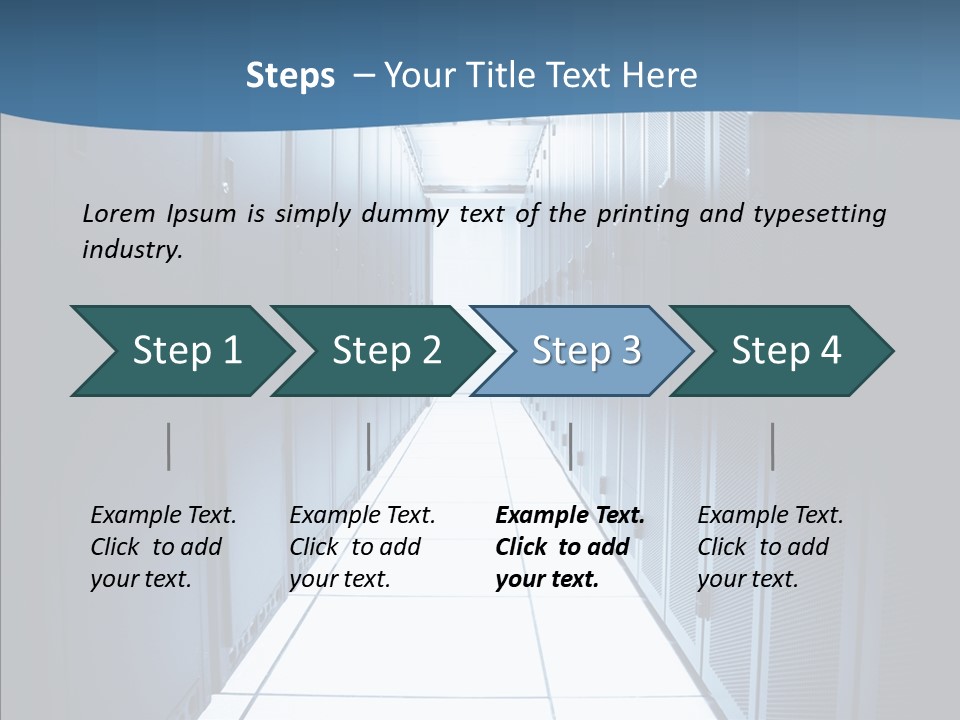 Steps – Your Title Text Here

Lorem Ipsum is simply dummy text of the printing and typesetting industry.

Step 1

Step 2

Step 3

Step 4

Example Text. Click to add your text.

Example Text. Click to add your text.

Example Text. Click to add your text.

Example Text. Click to add your text.